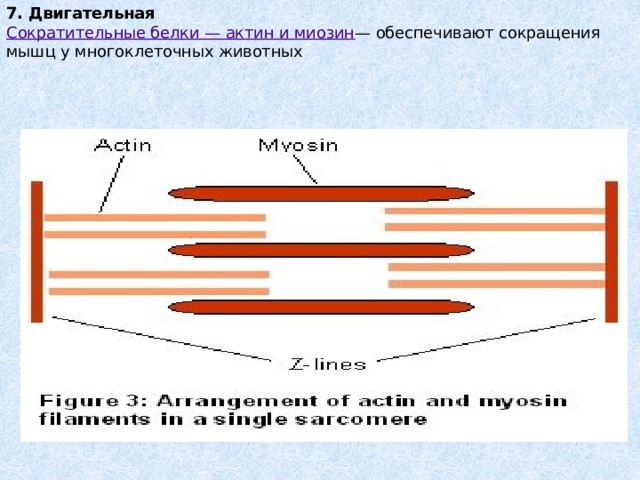 7. Двигательная

Сократительные белки — актин и миозин— обеспечивают сокращения мышц у многоклеточных животных

Actin

Myosin

Z-lines

Figure 3: Arrangement of actin and myosin filaments in a single sarcomere